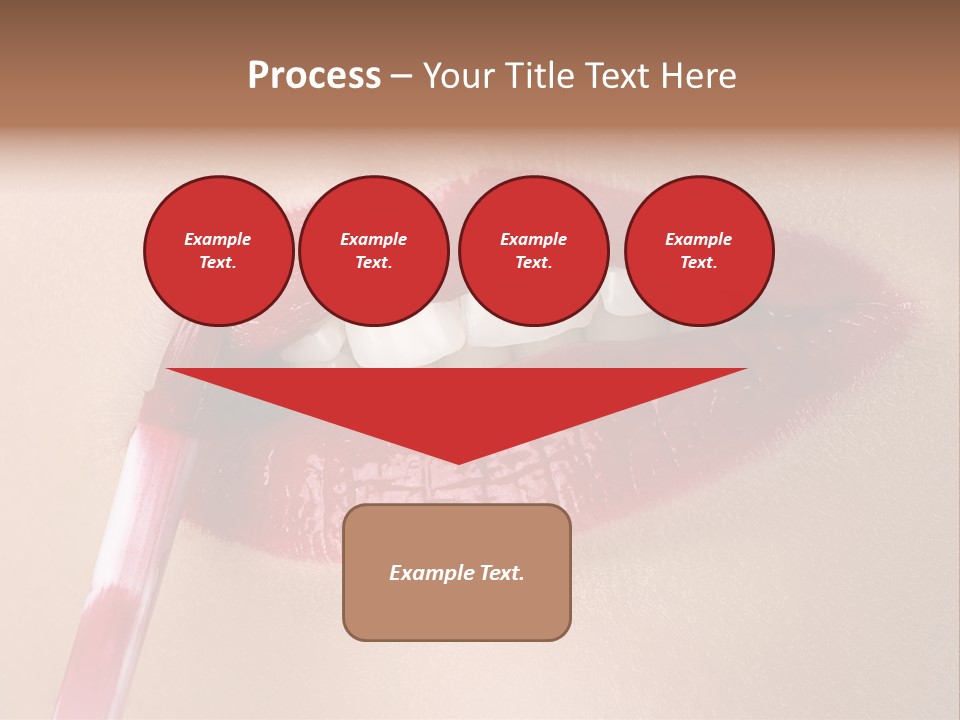 Process – Your Title Text Here

Example Text.

Example Text.

Example Text.

Example Text.

Example Text.